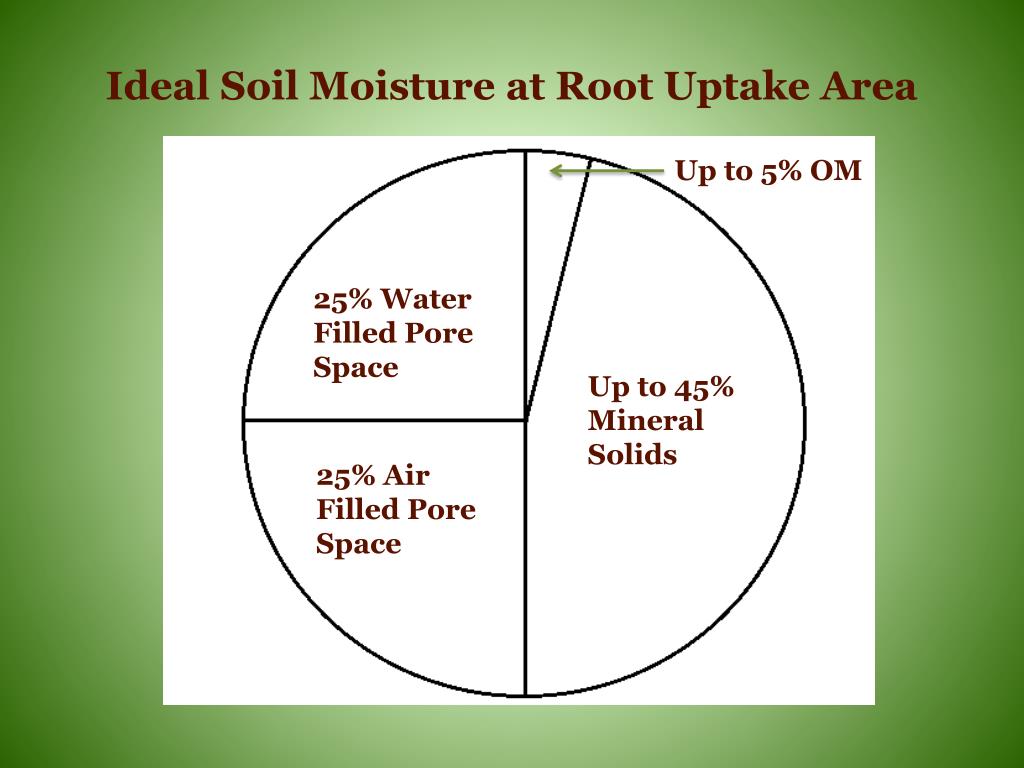 Ideal Soil Moisture at Root Uptake Area

Up to 5% OM

25% Water Filled Pore Space

Up to 45% Mineral Solids

25% Air Filled Pore Space